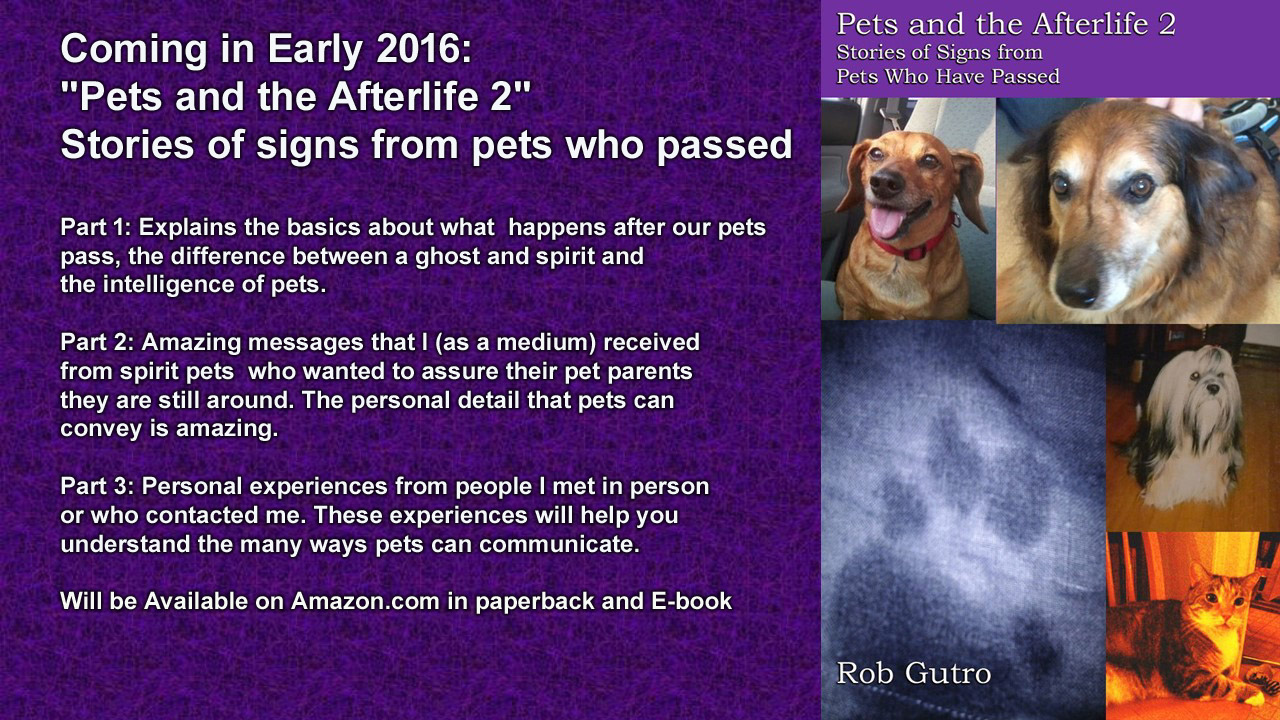 Coming in Early 2016:
"Pets and the Afterlife 2"
Stories of signs from pets who passed

Part 1: Explains the basics about what happens after our pets pass, the difference between a ghost and spirit and the intelligence of pets.

Part 2: Amazing messages that I (as a medium) received from spirit pets who wanted to assure their pet parents they are still around. The personal detail that pets can convey is amazing.

Part 3: Personal experiences from people I met in person or who contacted me. These experiences will help you understand the many ways pets can communicate.

Will be Available on Amazon.com in paperback and E-book

Pets and the Afterlife 2
Stories of Signs from
Pets Who Have Passed

Rob Gutro